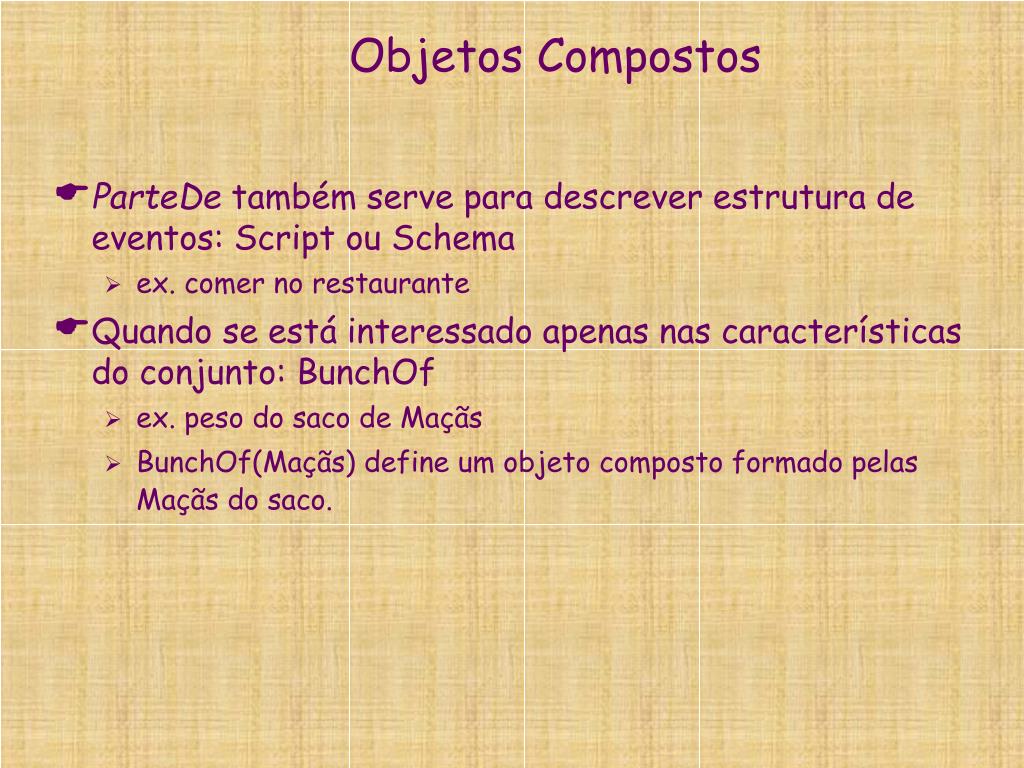 Objetos Compostos

ParteDe também serve para descrever estrutura de eventos: Script ou Schema

ex. comer no restaurante

Quando se está interessado apenas nas características do conjunto: BunchOf

ex. peso do saco de Maçãs

BunchOf(Maçãs) define um objeto composto formado pelas Maçãs do saco.